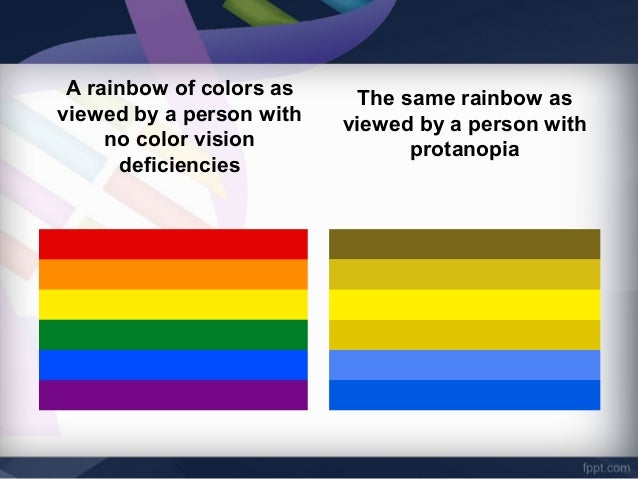 A rainbow of colors as viewed by a person with no color vision deficiencies

The same rainbow as viewed by a person with protanopia

fppt.com